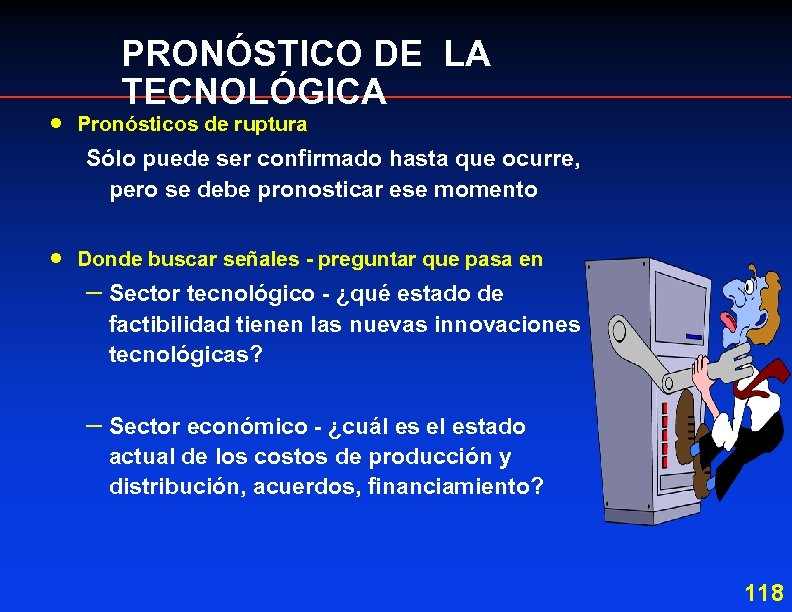 PRONÓSTICO DE LA TECNOLÓGICA

• Pronósticos de ruptura

Sólo puede ser confirmado hasta que ocurre, pero se debe pronosticar ese momento

• Donde buscar señales - preguntar que pasa en

– Sector tecnológico - ¿qué estado de factibilidad tienen las nuevas innovaciones tecnológicas?

– Sector económico - ¿cuál es el estado actual de los costos de producción y distribución, acuerdos, financiamiento?

118